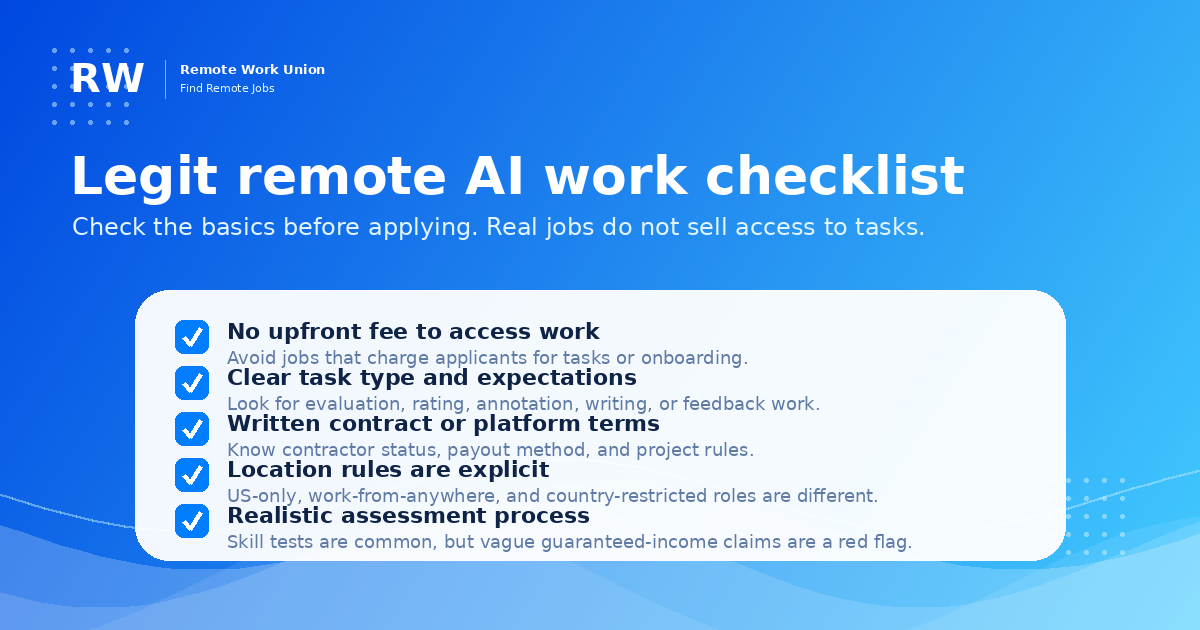 RW

Remote Work Union
Find Remote Jobs

Legit remote AI work checklist

Check the basics before applying. Real jobs do not sell access to tasks.

No upfront fee to access work
Avoid jobs that charge applicants for tasks or onboarding.

Clear task type and expectations
Look for evaluation, rating, annotation, writing, or feedback work.

Written contract or platform terms
Know contractor status, payout method, and project rules.

Location rules are explicit
US-only, work-from-anywhere, and country-restricted roles are different.

Realistic assessment process
Skill tests are common, but vague guaranteed-income claims are a red flag.